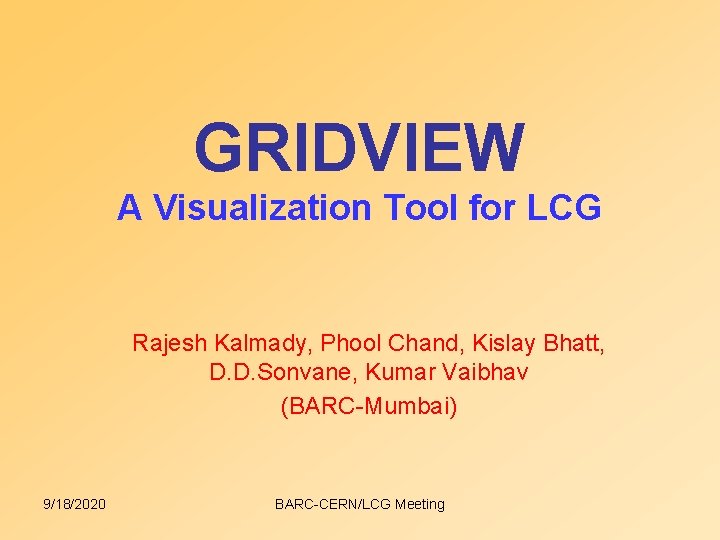 GRIDVIEW
A Visualization Tool for LCG

Rajesh Kalmady, Phool Chand, Kislay Bhatt, D.D.Sonvane, Kumar Vaibhav
(BARC-Mumbai)

9/18/2020

BARC-CERN/LCG Meeting